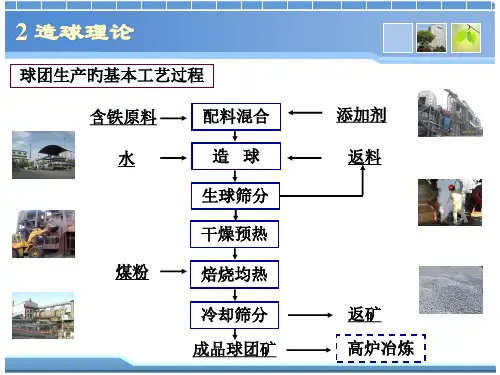 2 造球理论

球团生产的基本工艺过程

含铁原料

配料混合

添加剂

水

造 球

返料

生球筛分

干燥预热

煤粉

焙烧均热

冷却筛分

返矿

成品球团矿

高炉冶炼